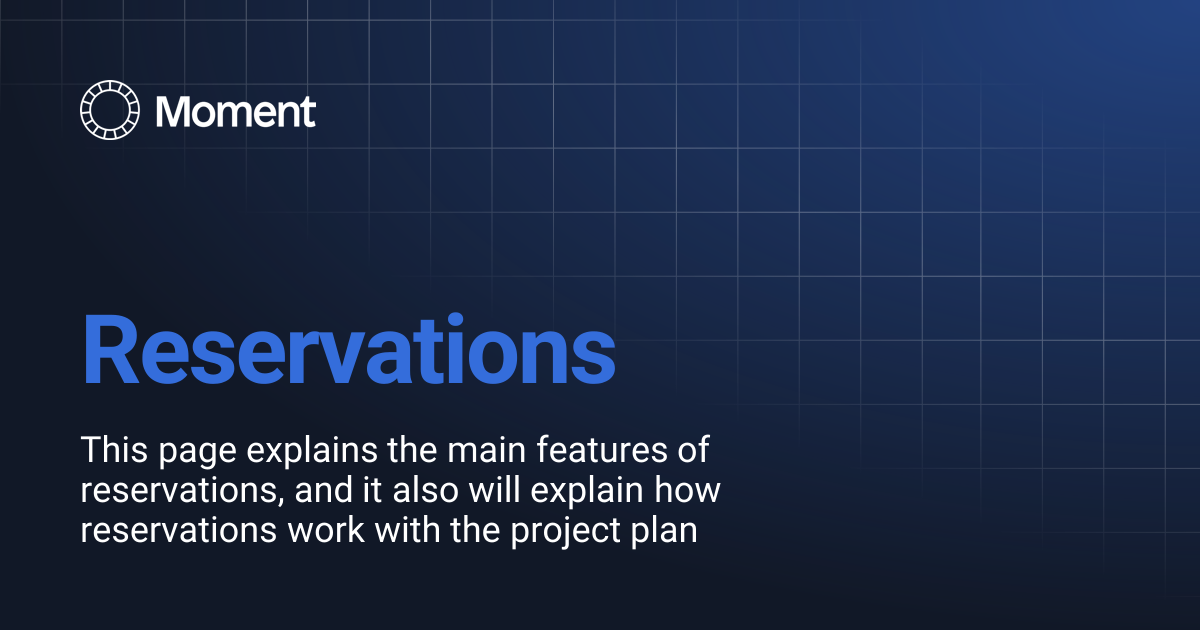 Moment

Reservations

This page explains the main features of reservations, and it also will explain how reservations work with the project plan